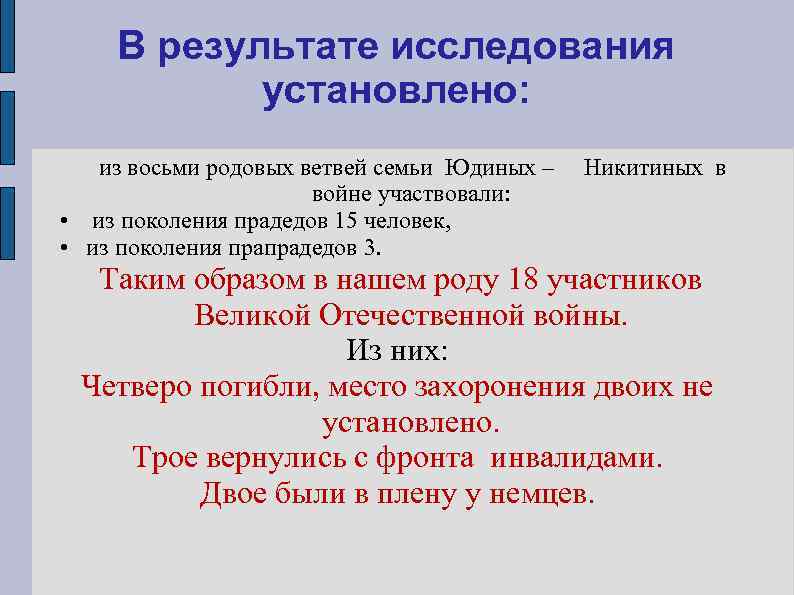 В результате исследования установлено:

из восьми родовых ветвей семьи Юдиных – Никитиных в войне участвовали:

• из поколения прадедов 15 человек,
• из поколения прапрадедов 3.

Таким образом в нашем роду 18 участников Великой Отечественной войны.

Из них:

Четверо погибли, место захоронения двоих не установлено.

Трое вернулись с фронта инвалидами.

Двое были в плену у немцев.